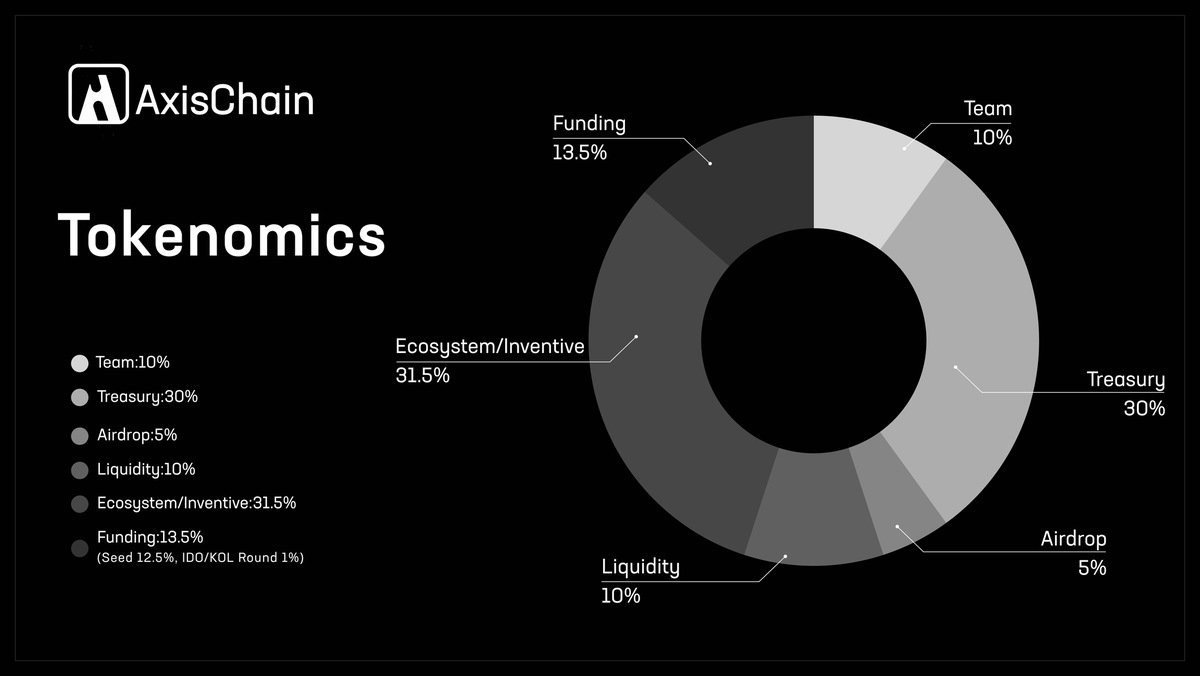 AxisChain

Tokenomics

Team:10%
Treasury:30%
Airdrop:5%
Liquidity:10%
Ecosystem/Inventive:31.5%
Funding:13.5%
(Seed 12.5%, IDO/KOL Round 1%)

Funding
13.5%

Team
10%

Ecosystem/Inventive
31.5%

Treasury
30%

Airdrop
5%

Liquidity
10%